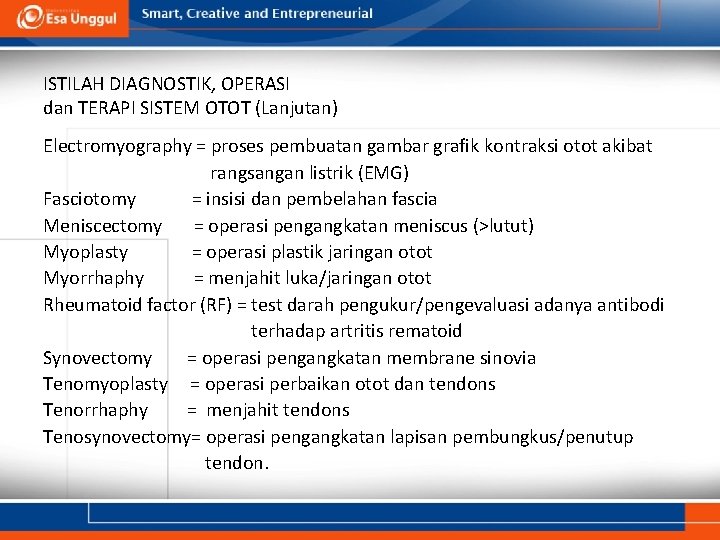 Esa Unggul
Smart, Creative and Entrepreneurial

ISTILAH DIAGNOSTIK, OPERASI
dan TERAPI SISTEM OTOT (Lanjutan)

Electromyography = proses pembuatan gambar grafik kontraksi otot akibat rangsangan listrik (EMG)
Fasciotomy = insisi dan pembelahan fascia
Meniscectomy = operasi pengangkatan meniscus (>lutut)
Myoplasty = operasi plastik jaringan otot
Myorrhaphy = menjahit luka/jaringan otot
Rheumatoid factor (RF) = test darah pengukur/pengevaluasi adanya antibodi terhadap artritis rematoid
Synovectomy = operasi pengangkatan membrane sinovia
Tenomyoplasty = operasi perbaikan otot dan tendons
Tenorrhaphy = menjahit tendons
Tenosynovectomy= operasi pengangkatan lapisan pembungkus/penutup tendon.